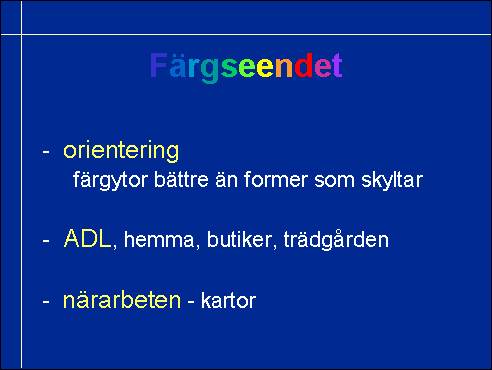 Färgseendet

- orientering
färgytor bättre än former som skyltar

- ADL, hemma, butiker, trädgården

- närarbeten - kartor